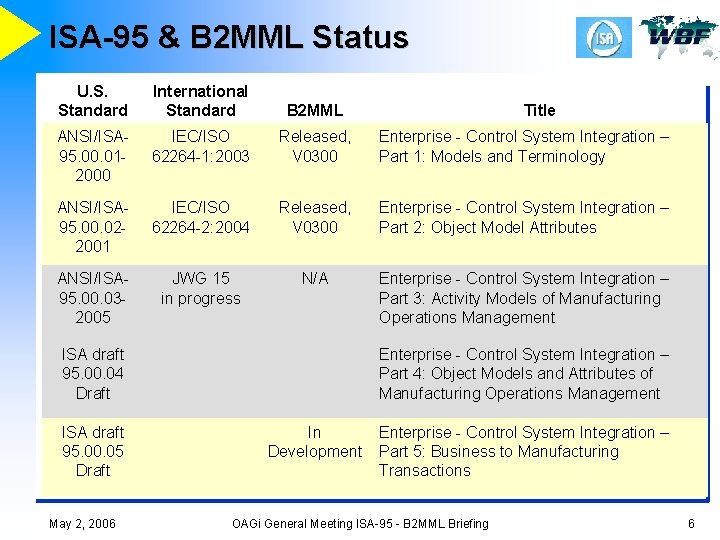 ISA-95 & B2MML Status

ISA

WBF

| U.S. Standard | International Standard | B2MML | Title |
|---|---|---|---|
| ANSI/ISA-95.00.01-2000 | IEC/ISO 62264-1:2003 | Released, V0300 | Enterprise - Control System Integration – Part 1: Models and Terminology |
| ANSI/ISA-95.00.02-2001 | IEC/ISO 62264-2:2004 | Released, V0300 | Enterprise - Control System Integration – Part 2: Object Model Attributes |
| ANSI/ISA-95.00.03-2005 | JWG 15 in progress | N/A | Enterprise - Control System Integration – Part 3: Activity Models of Manufacturing Operations Management |
| ISA draft 95.00.04 Draft | | | Enterprise - Control System Integration – Part 4: Object Models and Attributes of Manufacturing Operations Management |
| ISA draft 95.00.05 Draft | | In Development | Enterprise - Control System Integration – Part 5: Business to Manufacturing Transactions |

May 2, 2006

OAGi General Meeting ISA-95 - B2MML Briefing

6